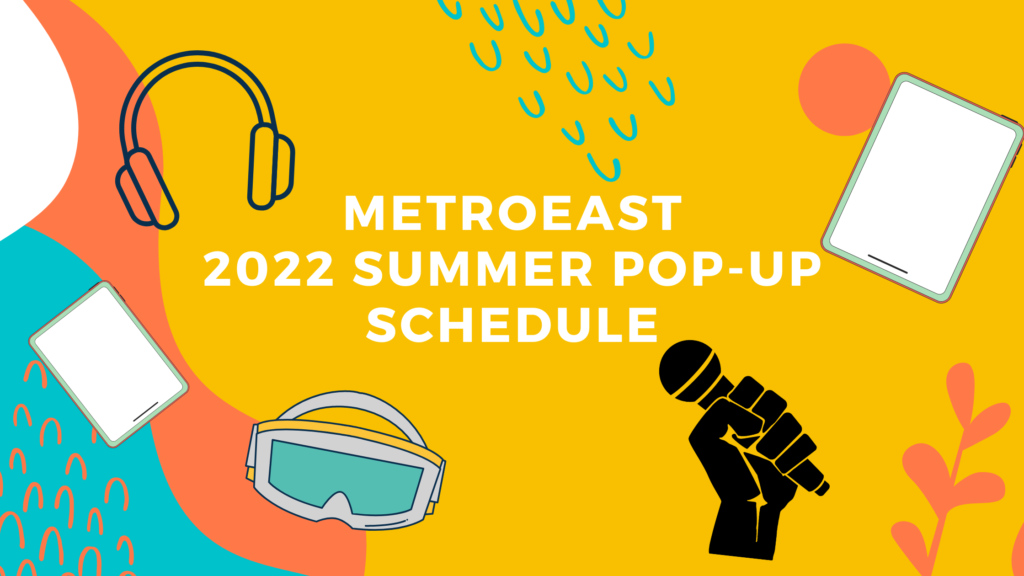 METROEAST
2022 SUMMER POP-UP
SCHEDULE